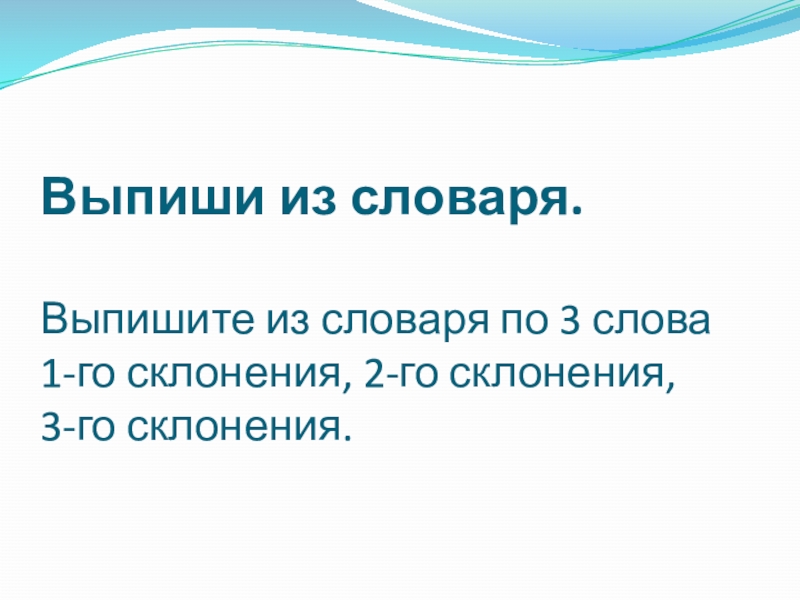 Выпиши из словаря.

Выпишите из словаря по 3 слова 1-го склонения, 2-го склонения, 3-го склонения.